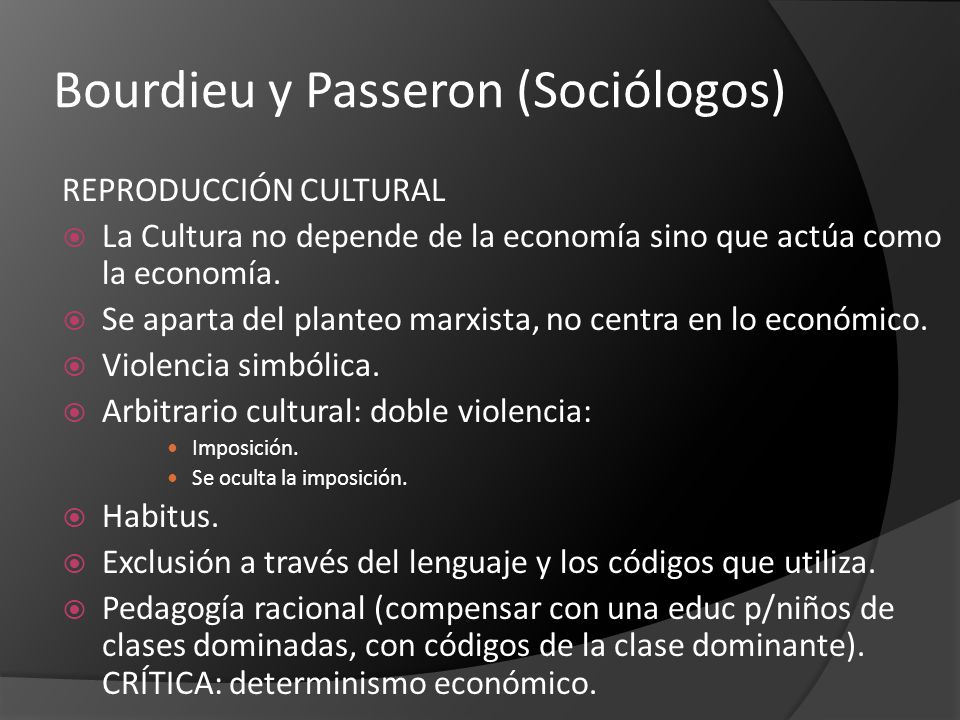 Bourdieu y Passeron (Sociólogos)

REPRODUCCIÓN CULTURAL

La Cultura no depende de la economía sino que actúa como la economía.

Se aparta del planteo marxista, no centra en lo económico.

Violencia simbólica.

Arbitrario cultural: doble violencia:

Imposición.

Se oculta la imposición.

Habitus.

Exclusión a través del lenguaje y los códigos que utiliza.

Pedagogía racional (compensar con una educ p/niños de clases dominadas, con códigos de la clase dominante). CRÍTICA: determinismo económico.